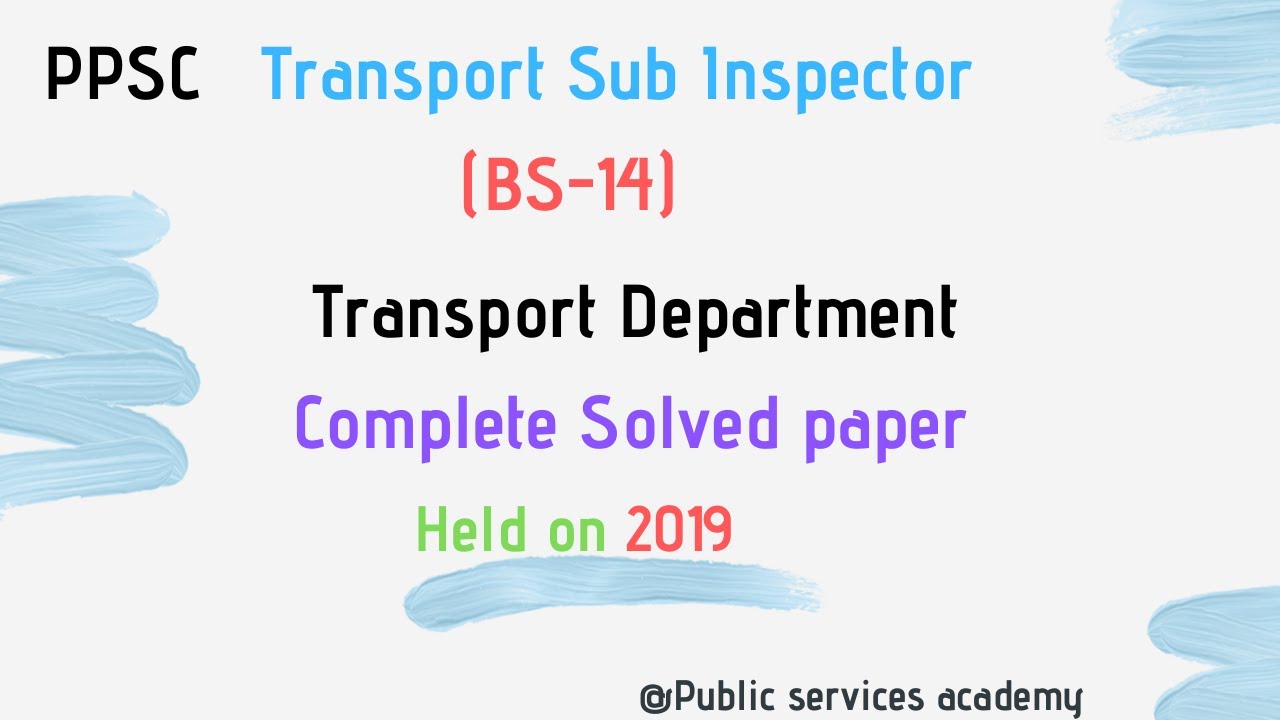 PPSC Transport Sub Inspector

(BS-14)

Transport Department

Complete Solved paper

Held on 2019

@Public services academy